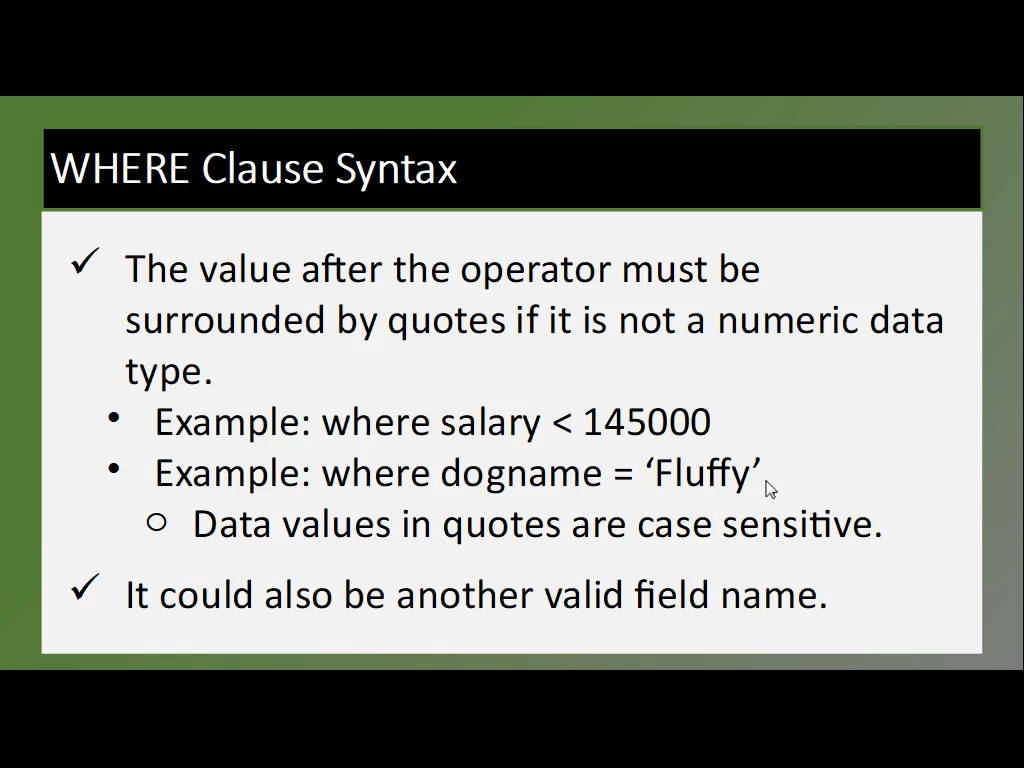 WHERE Clause Syntax

✓ The value after the operator must be surrounded by quotes if it is not a numeric data type.
• Example: where salary < 145000
• Example: where dogname = ‘Fluffy’
○ Data values in quotes are case sensitive.

✓ It could also be another valid field name.